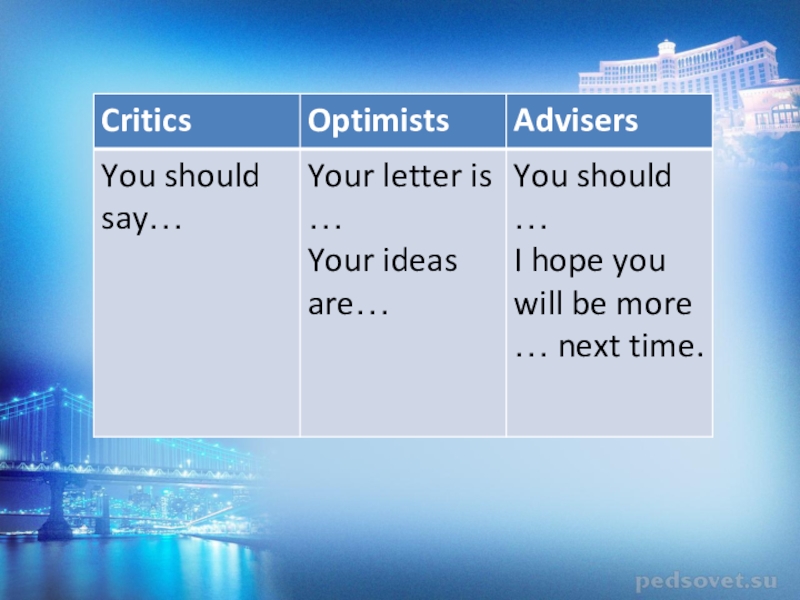 | Critics | Optimists | Advisers |
|---|---|---|
| You should say… | Your letter is … Your ideas are… | You should … I hope you will be more … next time. |

pedsovet.su